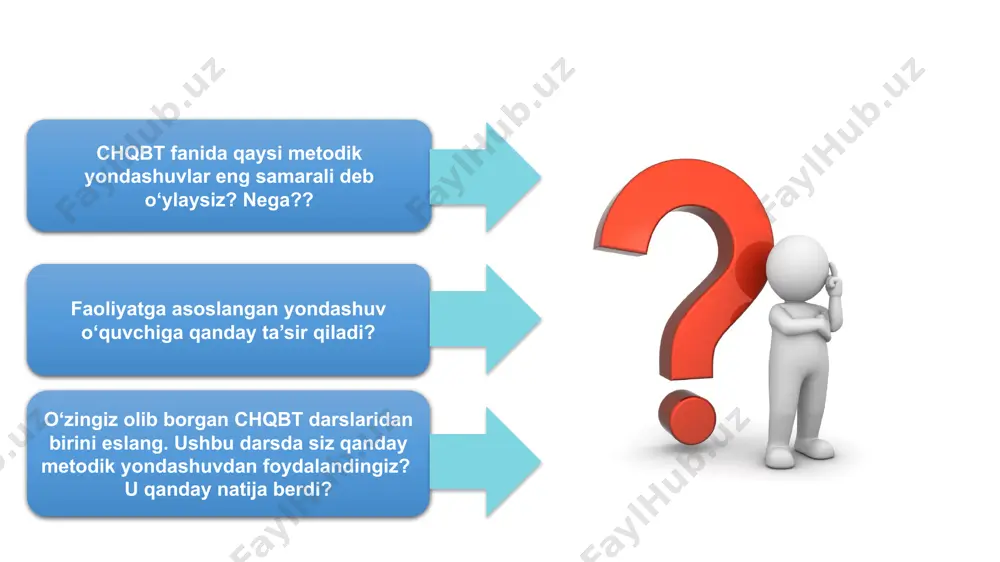 CHQBT fanida qaysi metodik yondashuvlar eng samarali deb o‘ylaysiz? Nega??

Faoliyatga asoslangan yondashuv o‘quvchiga qanday ta’sir qiladi?

O‘zingiz olib borgan CHQBT darslaridan birini eslang. Ushbu darsda siz qanday metodik yondashuvdan foydalandingiz? U qanday natija berdi?

FaylHub.uz FaylHub.uz FaylHub.uz FaylHub.uz FaylHub.uz FaylHub.uz